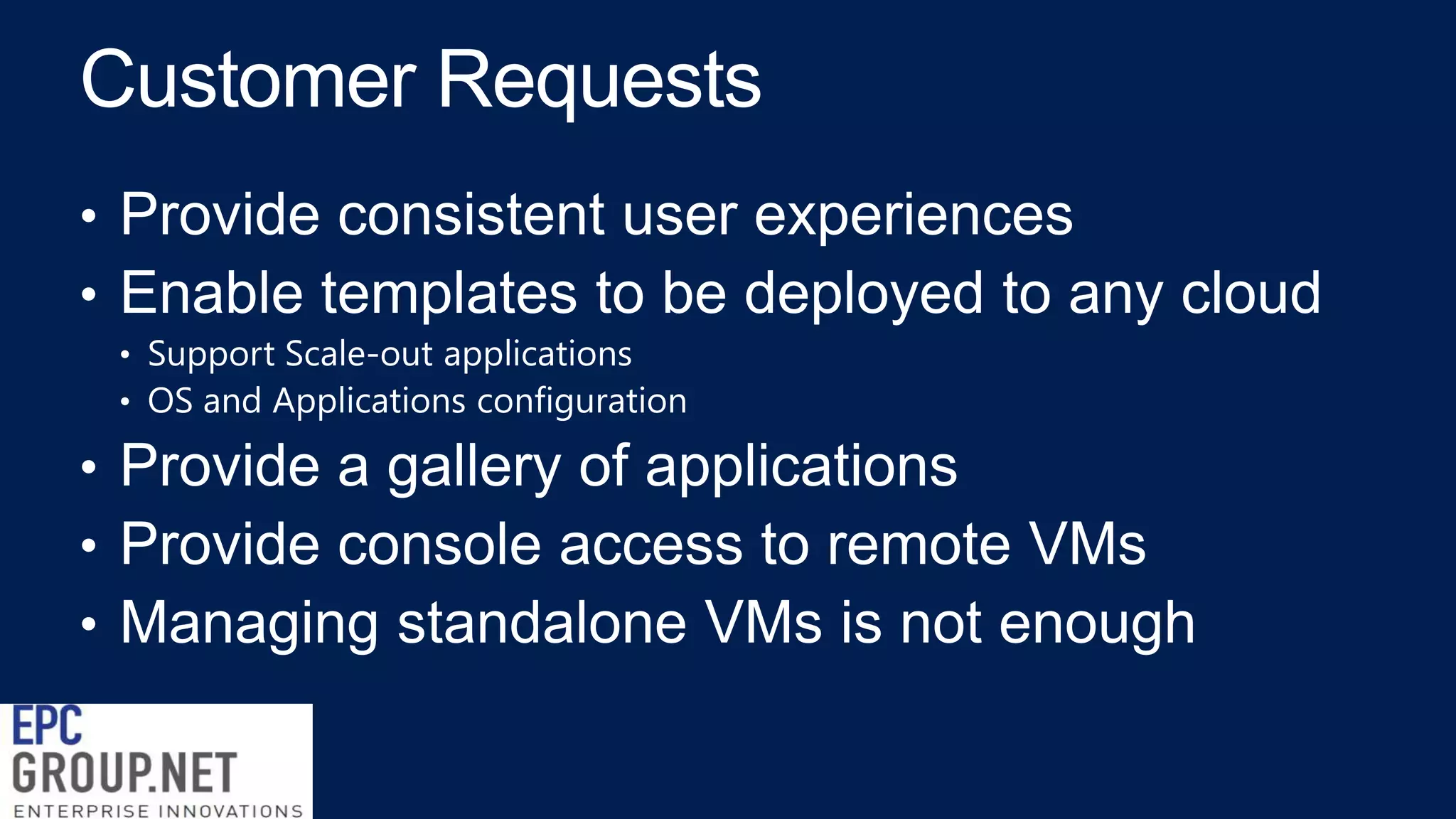 Customer Requests

• Provide consistent user experiences
• Enable templates to be deployed to any cloud
  • Support Scale-out applications
  • OS and Applications configuration
• Provide a gallery of applications
• Provide console access to remote VMs
• Managing standalone VMs is not enough

EPC
GROUP.NET
ENTERPRISE INNOVATIONS